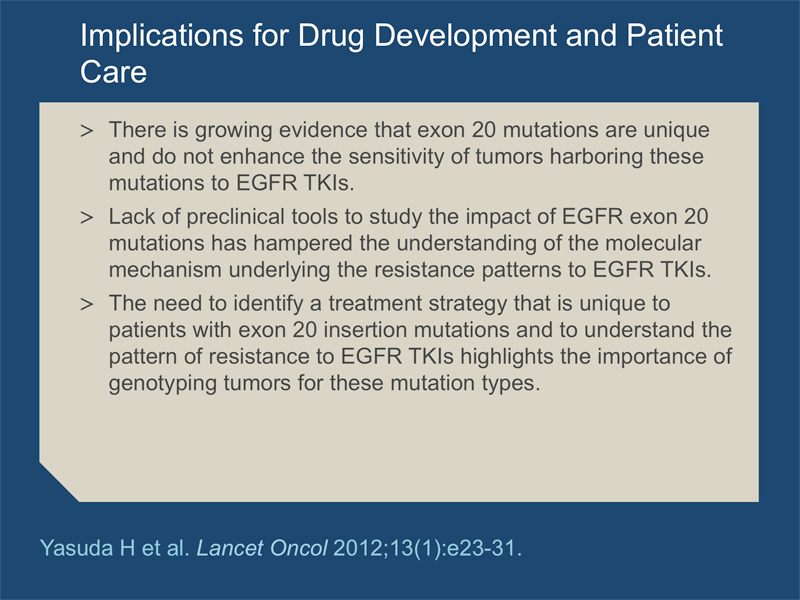 Implications for Drug Development and Patient Care

> There is growing evidence that exon 20 mutations are unique and do not enhance the sensitivity of tumors harboring these mutations to EGFR TKIs.

> Lack of preclinical tools to study the impact of EGFR exon 20 mutations has hampered the understanding of the molecular mechanism underlying the resistance patterns to EGFR TKIs.

> The need to identify a treatment strategy that is unique to patients with exon 20 insertion mutations and to understand the pattern of resistance to EGFR TKIs highlights the importance of genotyping tumors for these mutation types.

Yasuda H et al. Lancet Oncol 2012;13(1):e23-31.